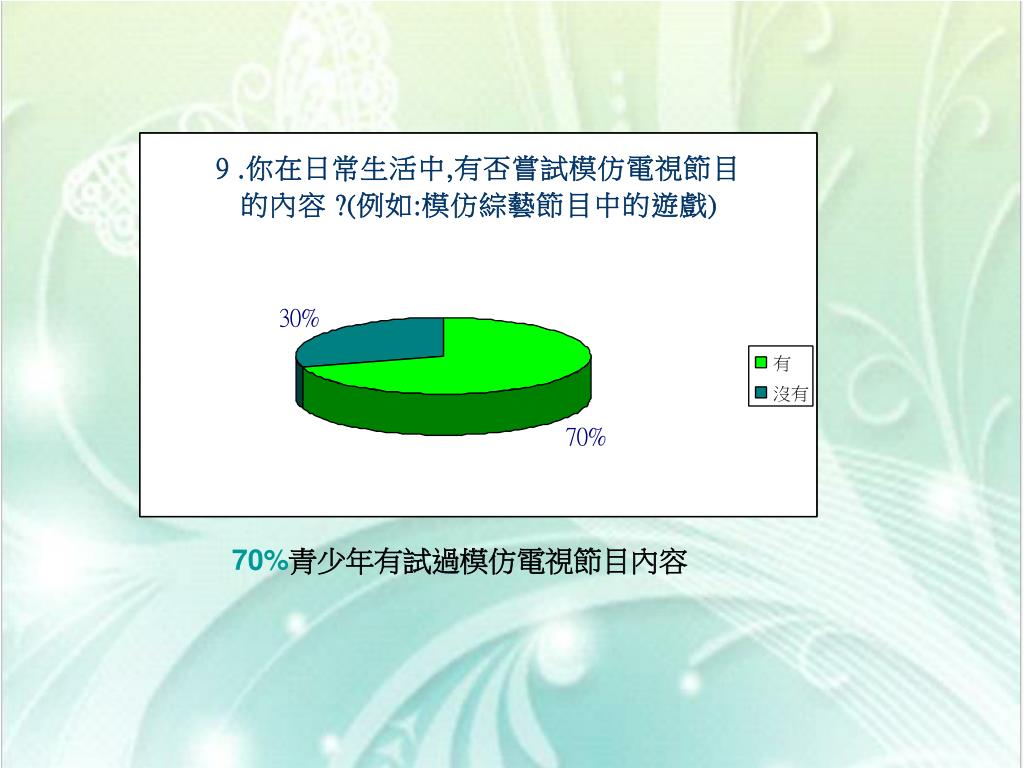 9 .你在日常生活中,有否嘗試模仿電視節目的內容 ?(例如:模仿綜藝節目中的遊戲)

30%

70%

有
沒有

70%青少年有試過模仿電視節目內容